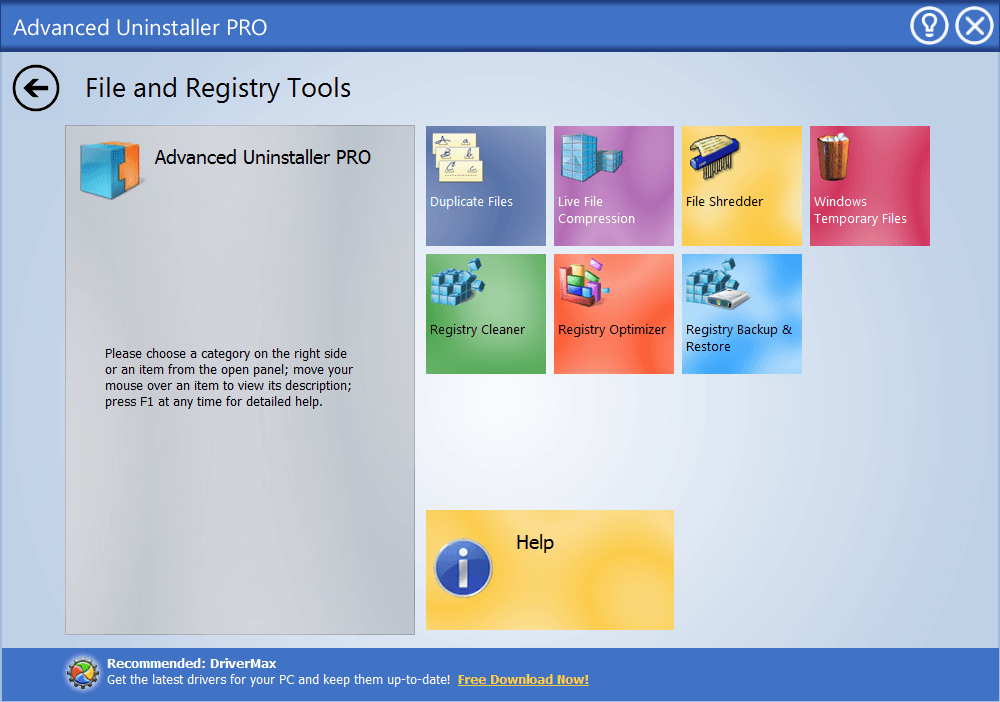 Advanced Uninstaller PRO

File and Registry Tools

Advanced Uninstaller PRO

Please choose a category on the right side or an item from the open panel; move your mouse over an item to view its description; press F1 at any time for detailed help.

Duplicate Files

Live File Compression

File Shredder

Windows Temporary Files

Registry Cleaner

Registry Optimizer

Registry Backup & Restore

Help

Recommended: DriverMax
Get the latest drivers for your PC and keep them up-to-date! Free Download Now!